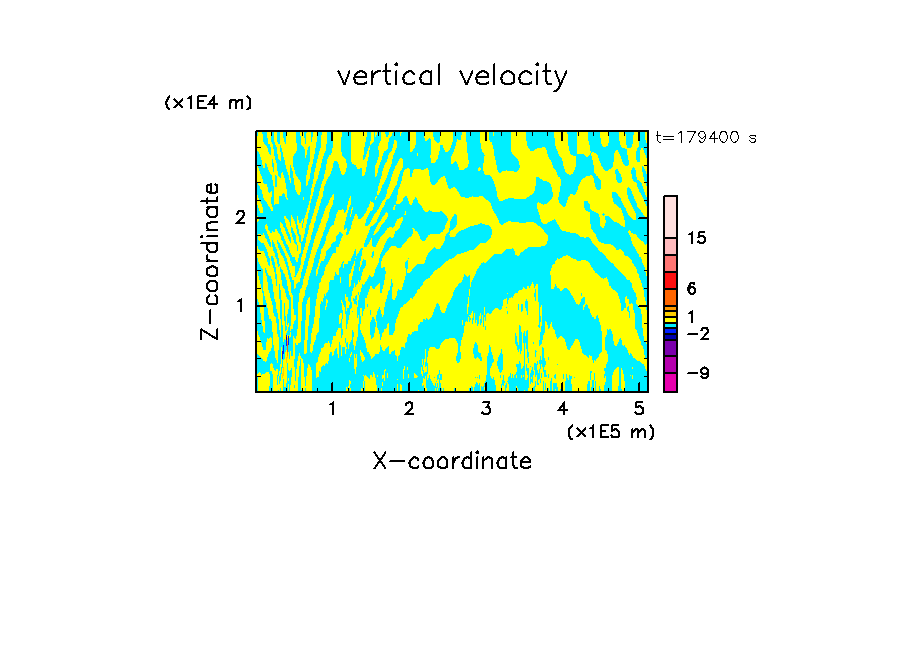 vertical velocity

(x1E4 m)

t=179400 s

Z-coordinate

2

1

15

6

1

−2

−9

1 2 3 4 5

(x1E5 m)

X-coordinate